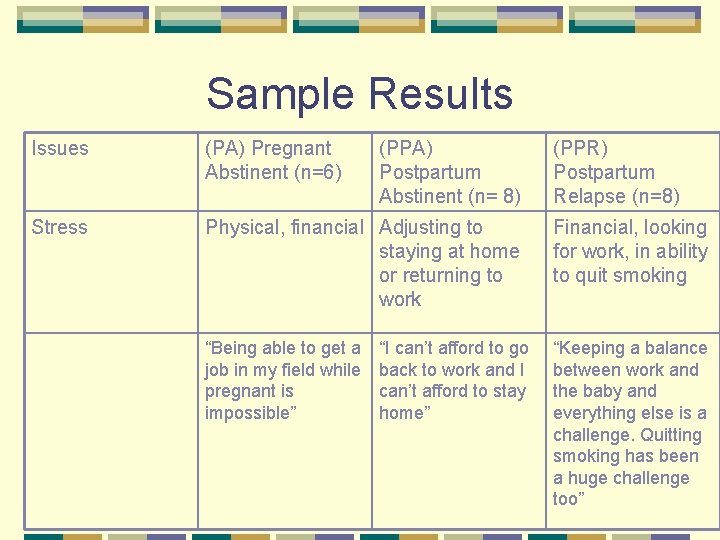 Sample Results

| Issues | (PA) Pregnant Abstinent (n=6) | (PPA) Postpartum Abstinent (n= 8) | (PPR) Postpartum Relapse (n=8) |
|---|---|---|---|
| Stress | Physical, financial | Adjusting to staying at home or returning to work | Financial, looking for work, in ability to quit smoking |
| | “Being able to get a job in my field while pregnant is impossible” | “I can’t afford to go back to work and I can’t afford to stay home” | “Keeping a balance between work and the baby and everything else is a challenge. Quitting smoking has been a huge challenge too” |